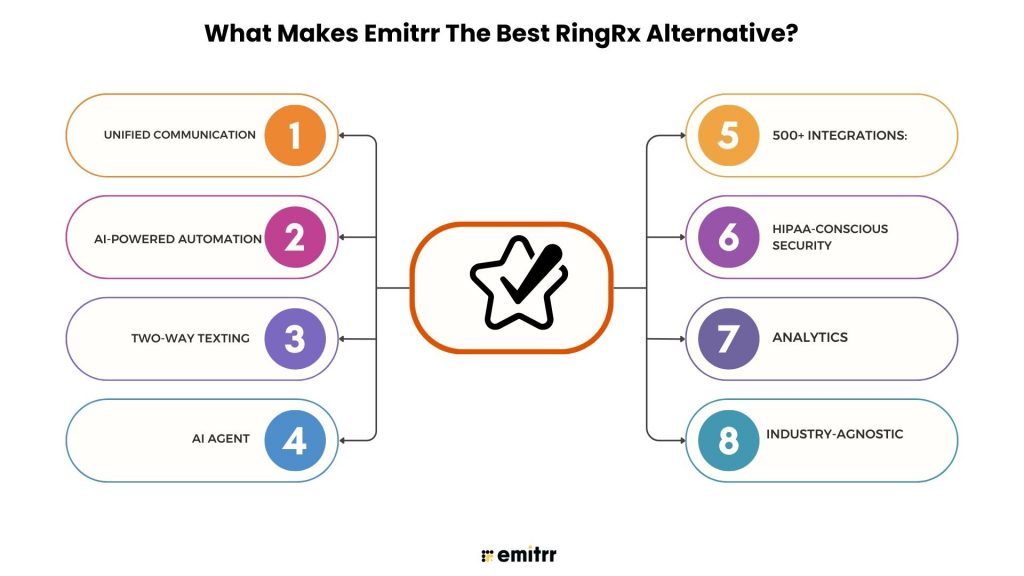 What Makes Emitrr The Best RingRx Alternative?

UNIFIED COMMUNICATION 1

AI-POWERED AUTOMATION 2

TWO-WAY TEXTING 3

AI AGENT 4

5 500+ INTEGRATIONS:

6 HIPAA-CONSCIOUS SECURITY

7 ANALYTICS

8 INDUSTRY-AGNOSTIC

emitrr